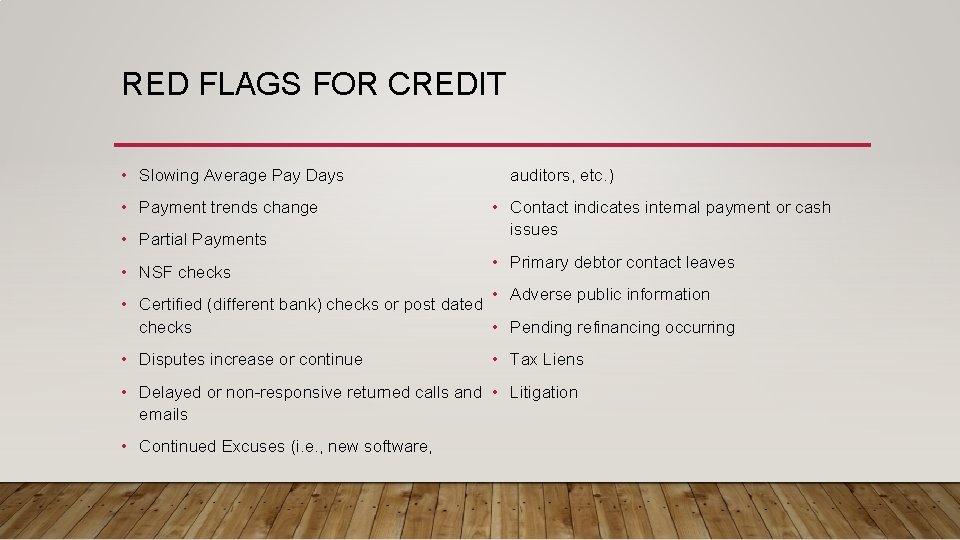 RED FLAGS FOR CREDIT

• Slowing Average Pay Days
• Payment trends change
• Partial Payments
• NSF checks
• Certified (different bank) checks or post dated checks
• Disputes increase or continue
• Delayed or non-responsive returned calls and emails
• Continued Excuses (i.e., new software, auditors, etc.)
• Contact indicates internal payment or cash issues
• Primary debtor contact leaves
• Adverse public information
• Pending refinancing occurring
• Tax Liens
• Litigation